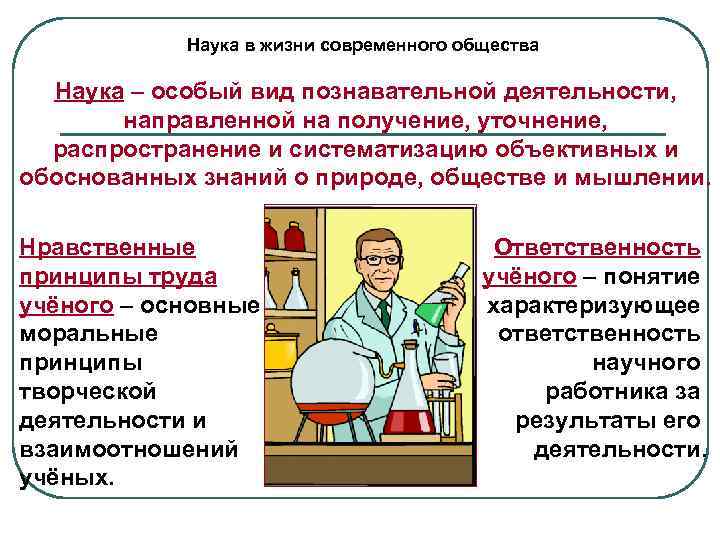 Наука в жизни современного общества

Наука – особый вид познавательной деятельности, направленной на получение, уточнение, распространение и систематизацию объективных и обоснованных знаний о природе, обществе и мышлении.

Нравственные принципы труда учёного – основные моральные принципы творческой деятельности и взаимоотношений учёных.

Ответственность учёного – понятие характеризующее ответственность научного работника за результаты его деятельности.